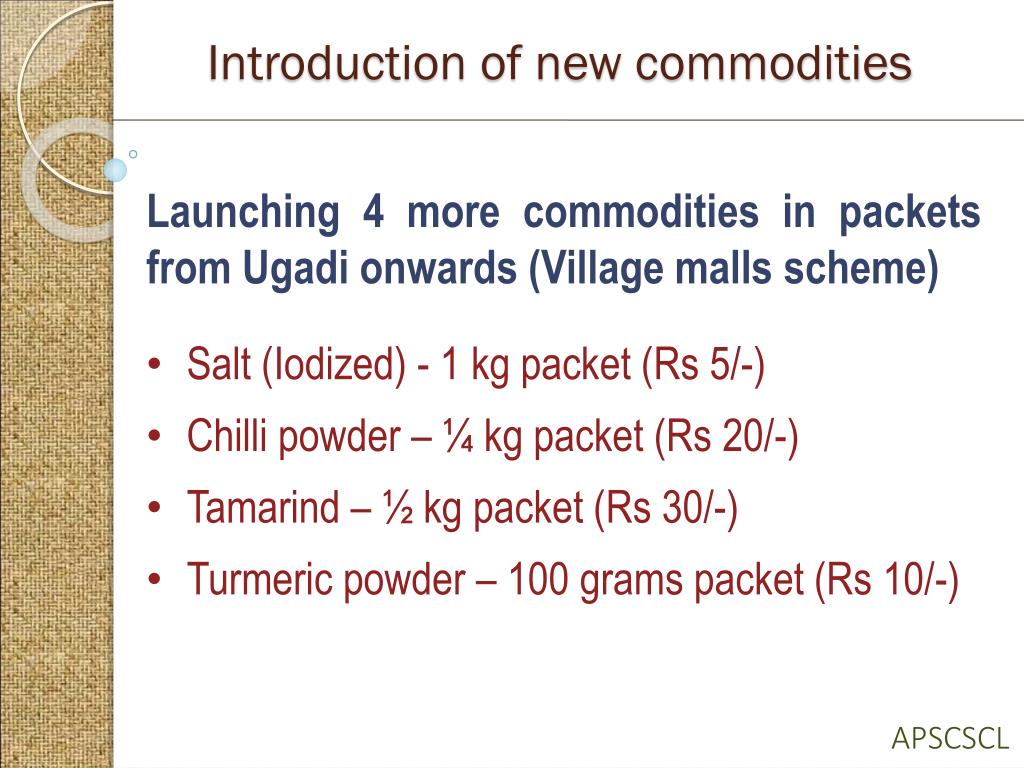 Introduction of new commodities

Launching 4 more commodities in packets from Ugadi onwards (Village malls scheme)

• Salt (Iodized) - 1 kg packet (Rs 5/-)
• Chilli powder – ¼ kg packet (Rs 20/-)
• Tamarind – ½ kg packet (Rs 30/-)
• Turmeric powder – 100 grams packet (Rs 10/-)

APSCSCL